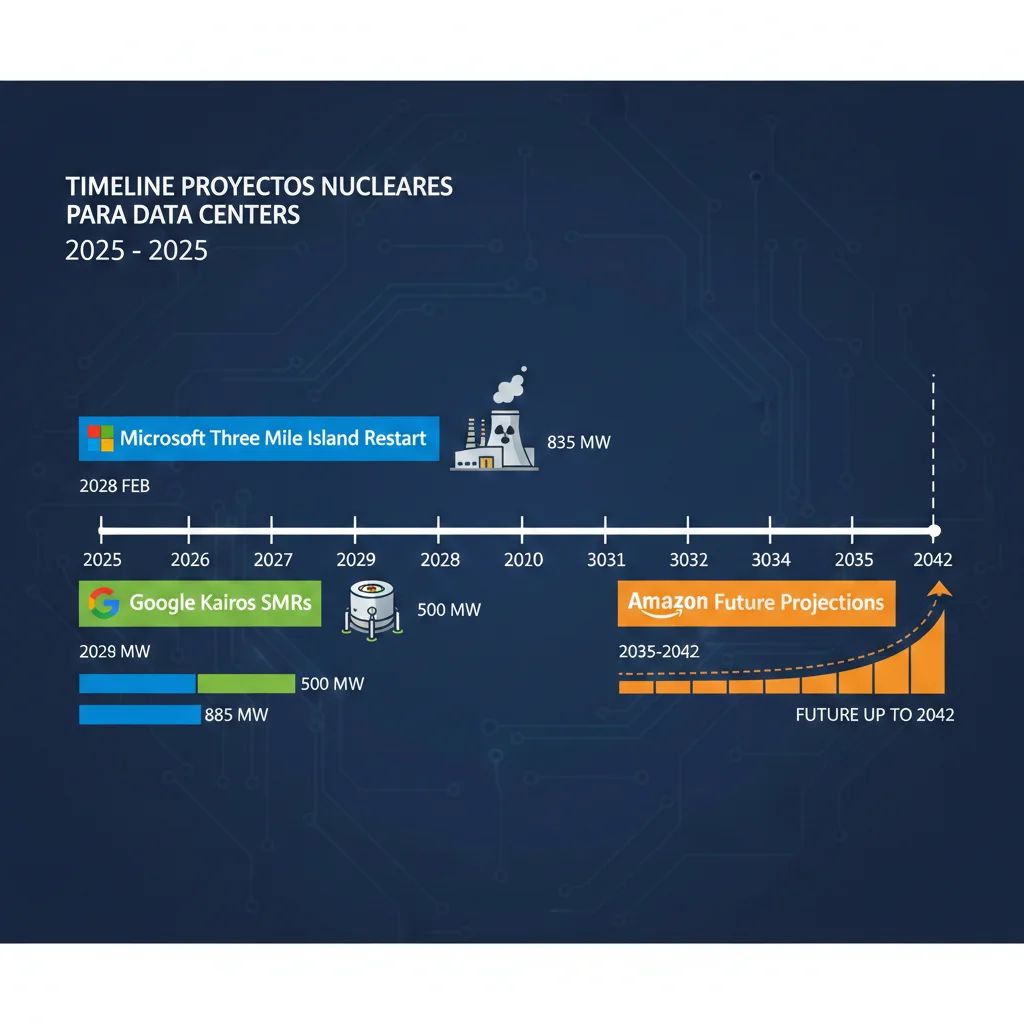 TIMELINE PROYECTOS NUCLEARES PARA DATA CENTERS
2025 - 2025

Microsoft Three Mile Island Restart

835 MW

2028 FEB

2025 2026 2027 2029 2028 2010 3031 3032 3034 2035 2042

Google Kairos SMRs

500 MW

2029 MW

500 MW

885 MW

Amazon Future Projections

2035-2042

FUTURE UP TO 2042